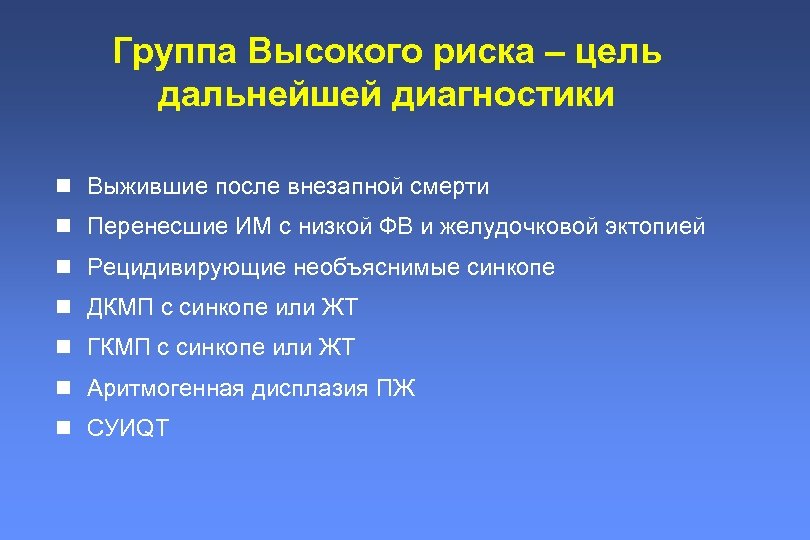 Группа Высокого риска – цель дальнейшей диагностики

- Выжившие после внезапной смерти
- Перенесшие ИМ с низкой ФВ и желудочковой эктопией
- Рецидивирующие необъяснимые синкопе
- ДКМП с синкопе или ЖТ
- ГКМП с синкопе или ЖТ
- Аритмогенная дисплазия ПЖ
- СУИQT